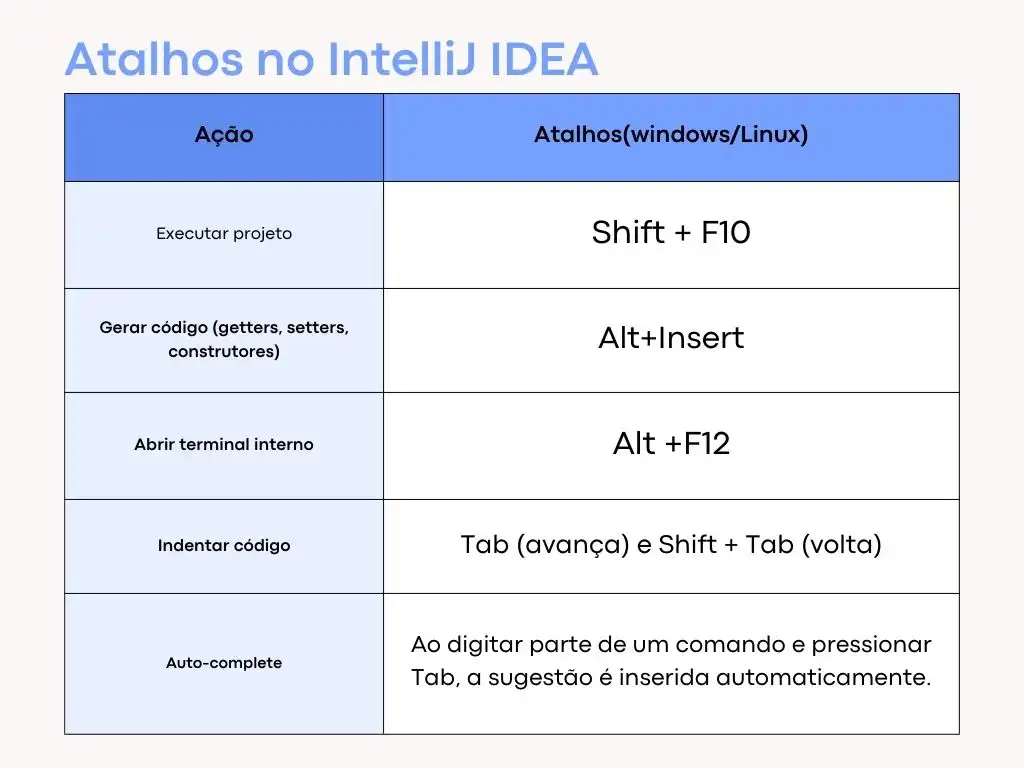 Atalhos no IntelliJ IDEA

| Ação | Atalhos(windows/Linux) |
|---|---|
| Executar projeto | Shift + F10 |
| Gerar código (getters, setters, construtores) | Alt+Insert |
| Abrir terminal interno | Alt +F12 |
| Indentar código | Tab (avança) e Shift + Tab (volta) |
| Auto-complete | Ao digitar parte de um comando e pressionar Tab, a sugestão é inserida automaticamente. |